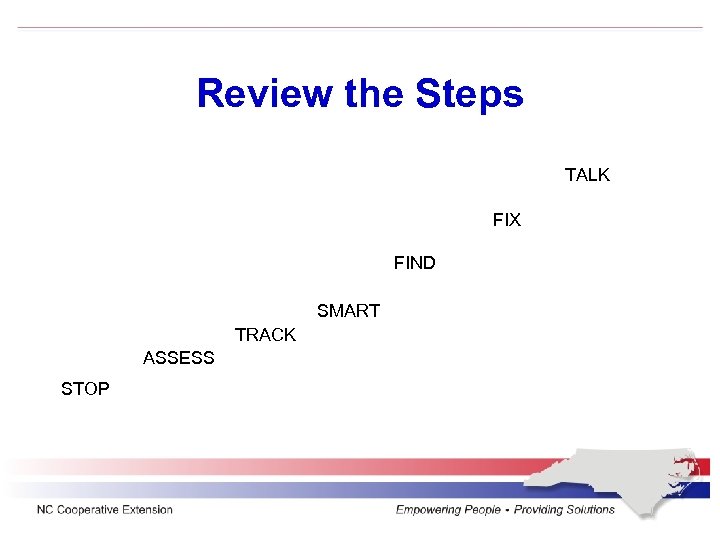 Review the Steps

TALK

FIX

FIND

SMART

TRACK

ASSESS

STOP

NC Cooperative Extension

Empowering People • Providing Solutions